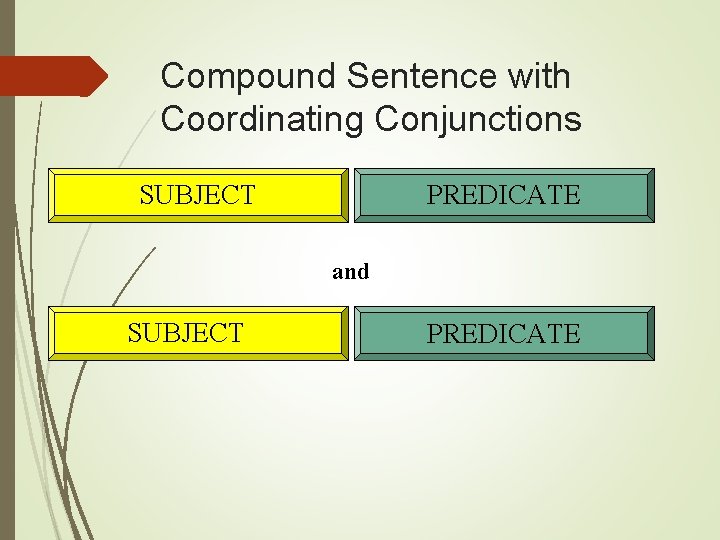 Compound Sentence with Coordinating Conjunctions

SUBJECT

PREDICATE

and

SUBJECT

PREDICATE